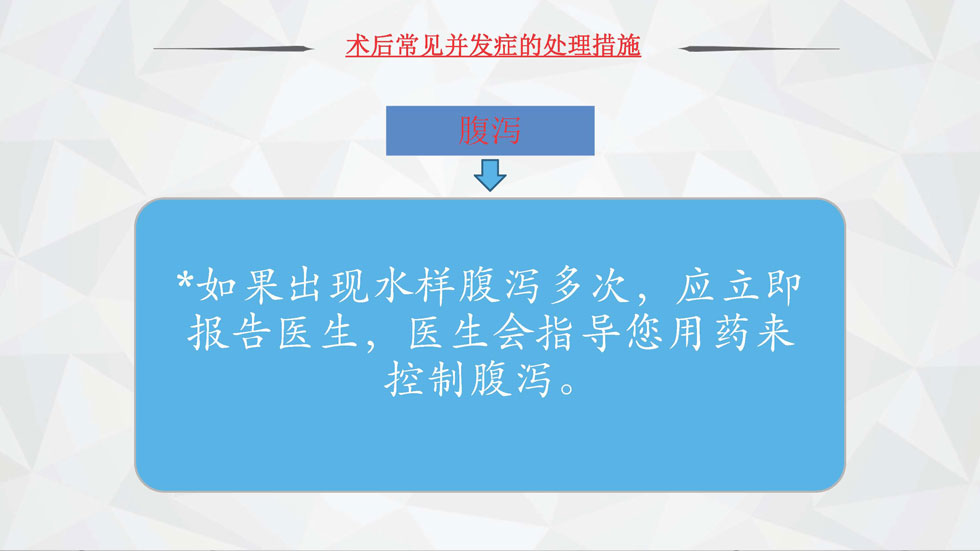 术后常见并发症的处理措施

腹泻

*如果出现水样腹泻多次，应立即报告医生，医生会指导您用药来控制腹泻。